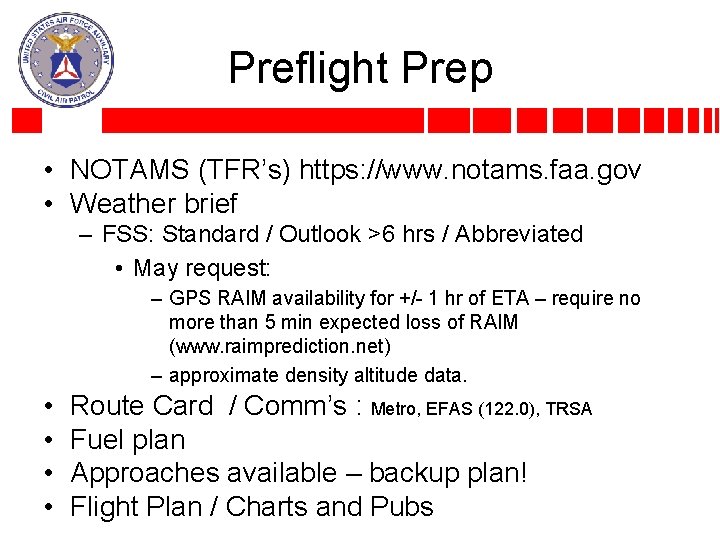 UNITED STATES AIR FORCE AUXILIARY
CIVIL AIR PATROL

Preflight Prep

• NOTAMS (TFR's) https://www.notams.faa.gov
• Weather brief
  – FSS: Standard / Outlook >6 hrs / Abbreviated
    • May request:
      – GPS RAIM availability for +/- 1 hr of ETA – require no more than 5 min expected loss of RAIM (www.raimprediction.net)
      – approximate density altitude data.
• Route Card / Comm's : Metro, EFAS (122.0), TRSA
• Fuel plan
• Approaches available – backup plan!
• Flight Plan / Charts and Pubs